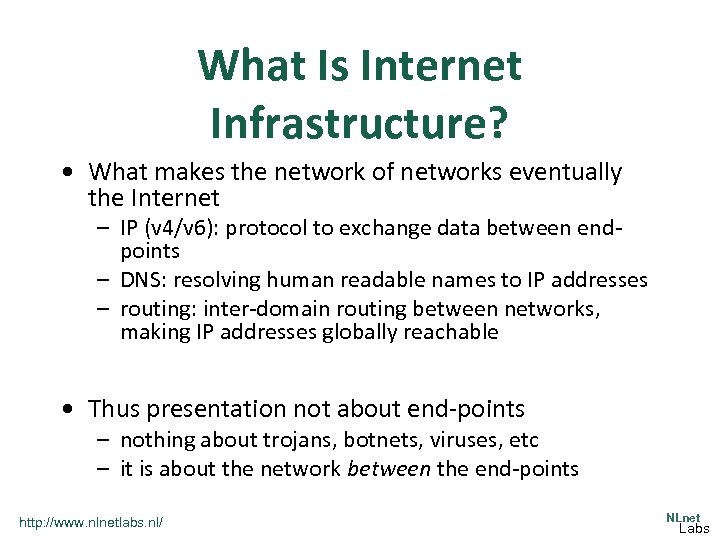 What Is Internet Infrastructure?

• What makes the network of networks eventually the Internet
– IP (v4/v6): protocol to exchange data between end-points
– DNS: resolving human readable names to IP addresses
– routing: inter-domain routing between networks, making IP addresses globally reachable

• Thus presentation not about end-points
– nothing about trojans, botnets, viruses, etc
– it is about the network between the end-points

http://www.nlnetlabs.nl/

NLnet Labs